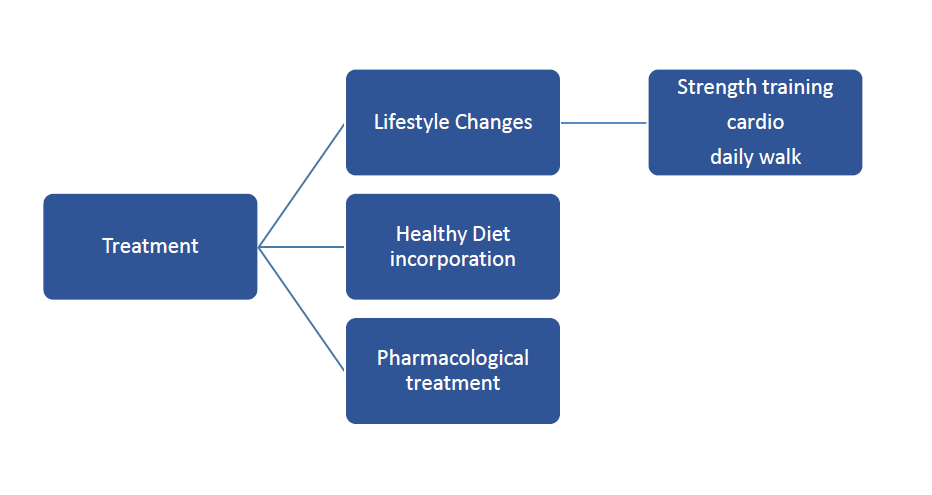 Treatment

Lifestyle Changes

Strength training
cardio
daily walk

Healthy Diet incorporation

Pharmacological treatment